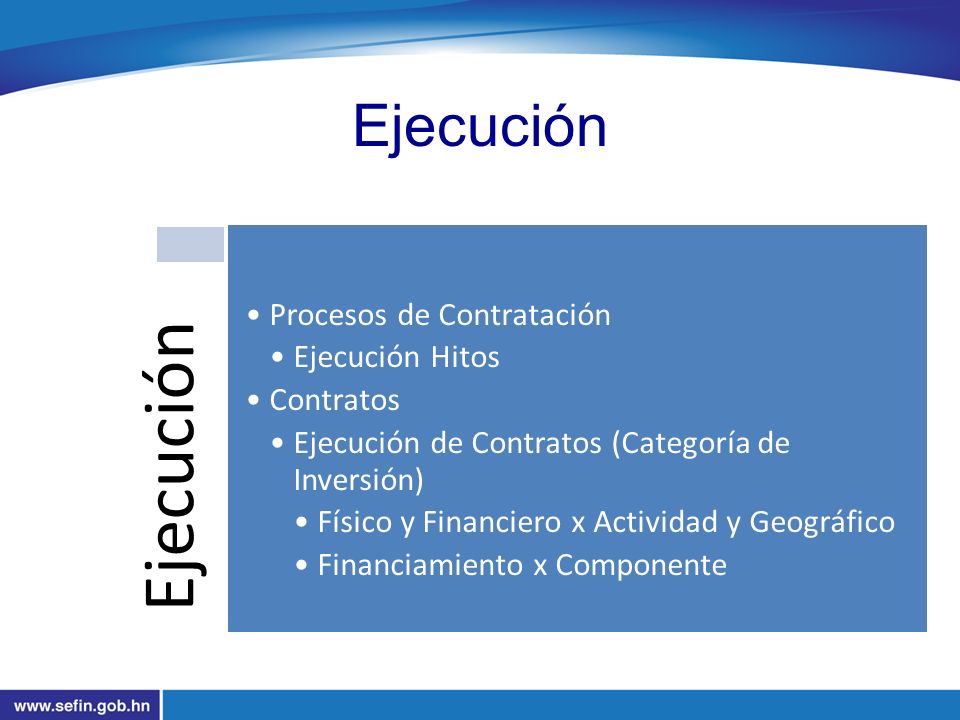 Ejecución

Ejecución

• Procesos de Contratación
  • Ejecución Hitos
• Contratos
  • Ejecución de Contratos (Categoría de Inversión)
    • Físico y Financiero x Actividad y Geográfico
    • Financiamiento x Componente

www.sefin.gob.hn